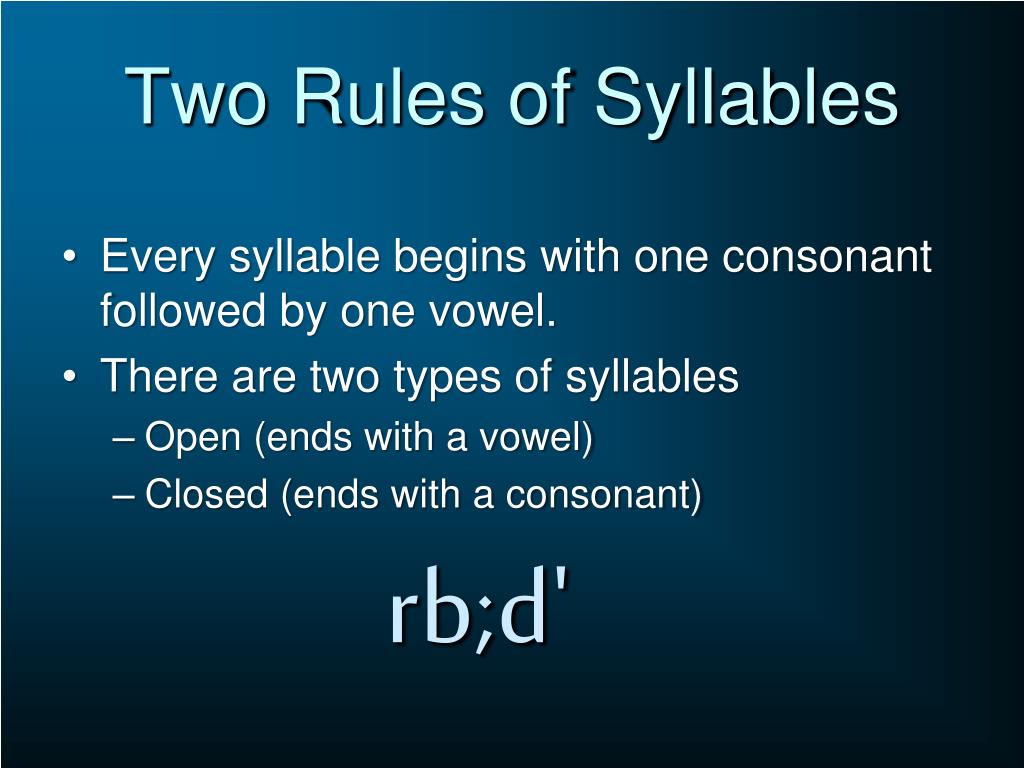 Two Rules of Syllables

• Every syllable begins with one consonant followed by one vowel.
• There are two types of syllables
– Open (ends with a vowel)
– Closed (ends with a consonant)

rb;d'